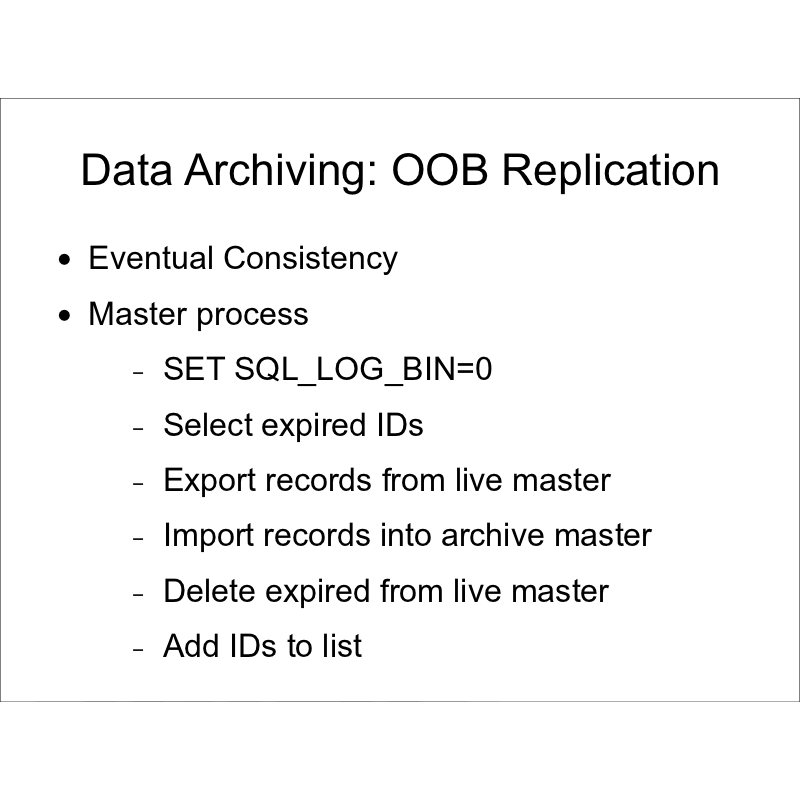 Data Archiving: OOB Replication

• Eventual Consistency
• Master process
 – SET SQL_LOG_BIN=0
 – Select expired IDs
 – Export records from live master
 – Import records into archive master
 – Delete expired from live master
 – Add IDs to list